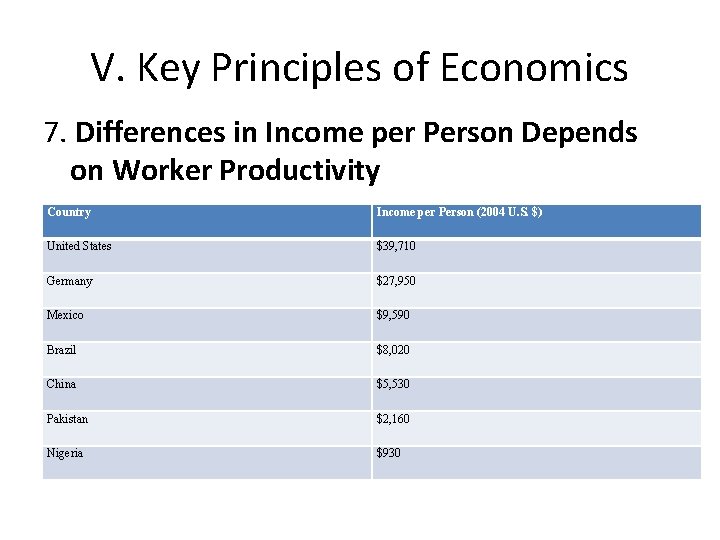 V. Key Principles of Economics

7. Differences in Income per Person Depends on Worker Productivity

| Country | Income per Person (2004 U.S. $) |
|---|---|
| United States | $39,710 |
| Germany | $27,950 |
| Mexico | $9,590 |
| Brazil | $8,020 |
| China | $5,530 |
| Pakistan | $2,160 |
| Nigeria | $930 |